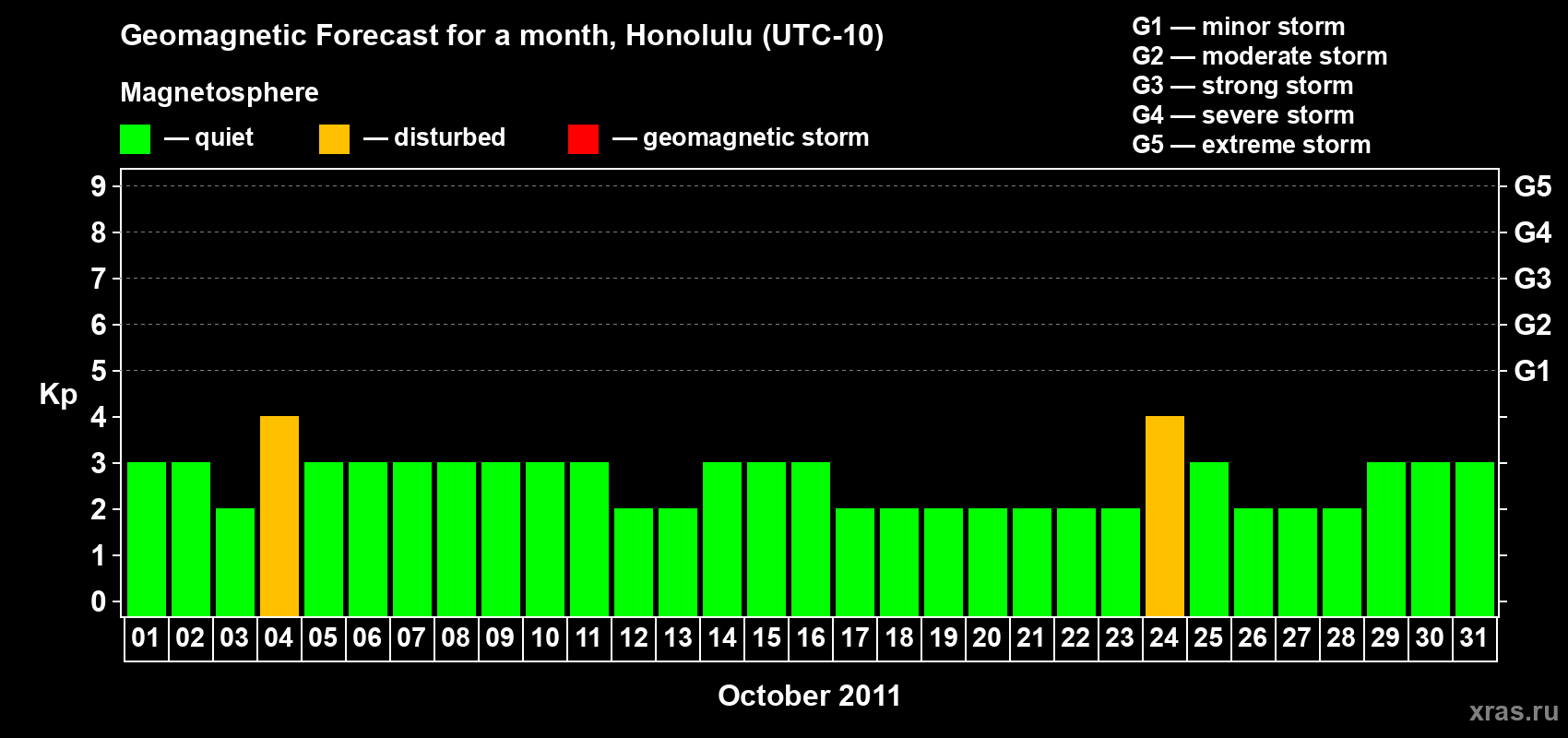 Geomagnetic Forecast for a month, Honolulu (UTC-10)

Magnetosphere

— quiet — disturbed — geomagnetic storm

G1 — minor storm
G2 — moderate storm
G3 — strong storm
G4 — severe storm
G5 — extreme storm

Kp

9 8 7 6 5 4 3 2 1 0

G5 G4 G3 G2 G1

01 02 03 04 05 06 07 08 09 10 11 12 13 14 15 16 17 18 19 20 21 22 23 24 25 26 27 28 29 30 31

October 2011

xras.ru